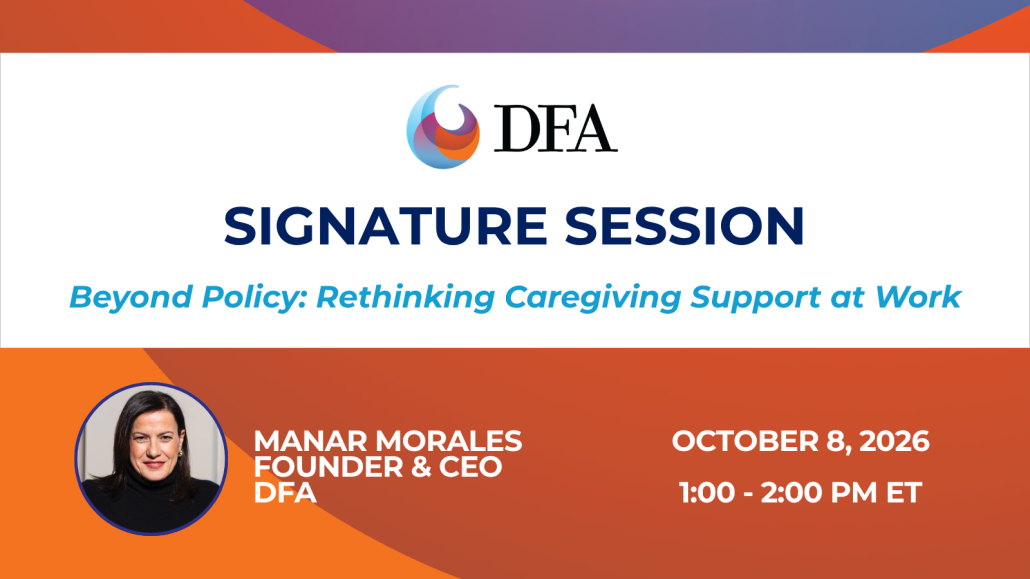 DFA

SIGNATURE SESSION

Beyond Policy: Rethinking Caregiving Support at Work

MANAR MORALES
FOUNDER & CEO
DFA

OCTOBER 8, 2026

1:00 - 2:00 PM ET